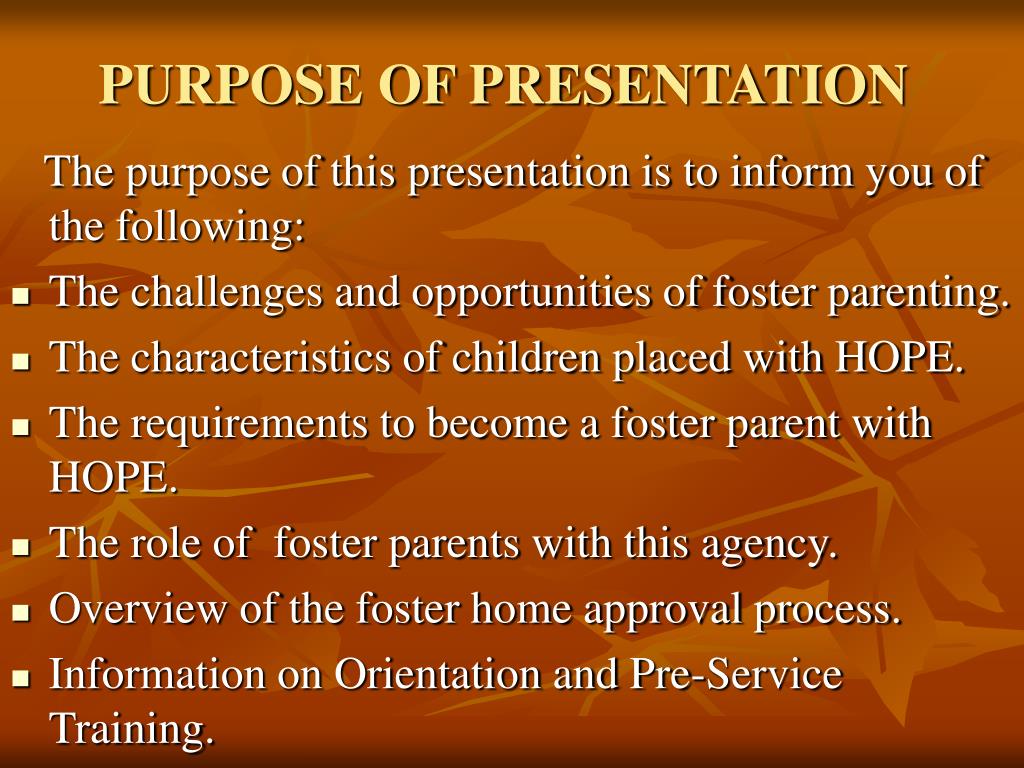 PURPOSE OF PRESENTATION

The purpose of this presentation is to inform you of the following:

- The challenges and opportunities of foster parenting.
- The characteristics of children placed with HOPE.
- The requirements to become a foster parent with HOPE.
- The role of foster parents with this agency.
- Overview of the foster home approval process.
- Information on Orientation and Pre-Service Training.